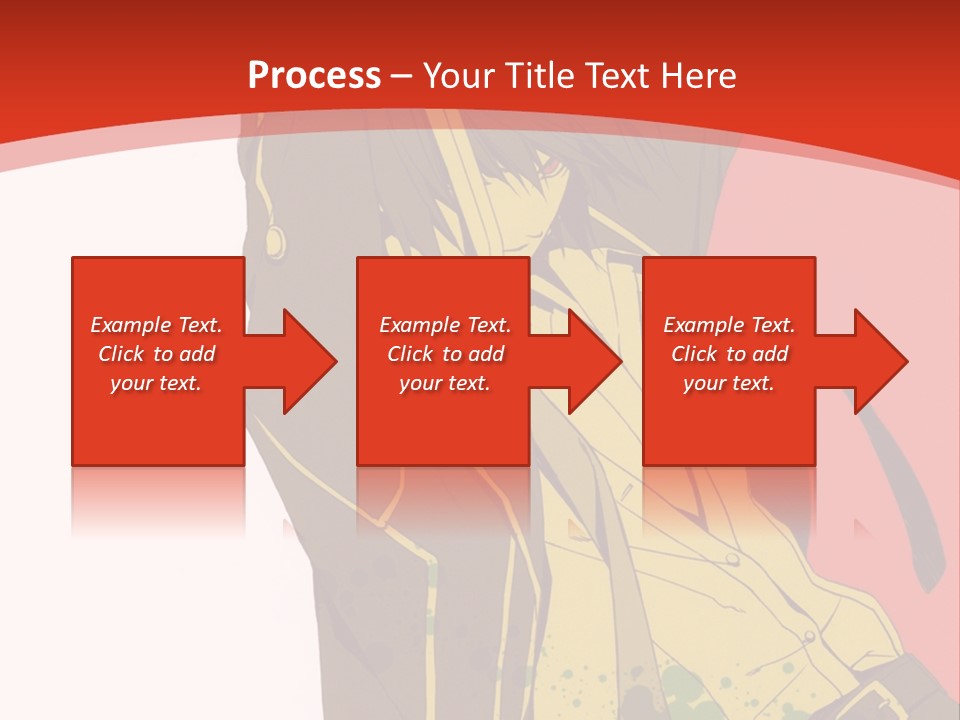 Process – Your Title Text Here

Example Text. Click to add your text.

Example Text. Click to add your text.

Example Text. Click to add your text.